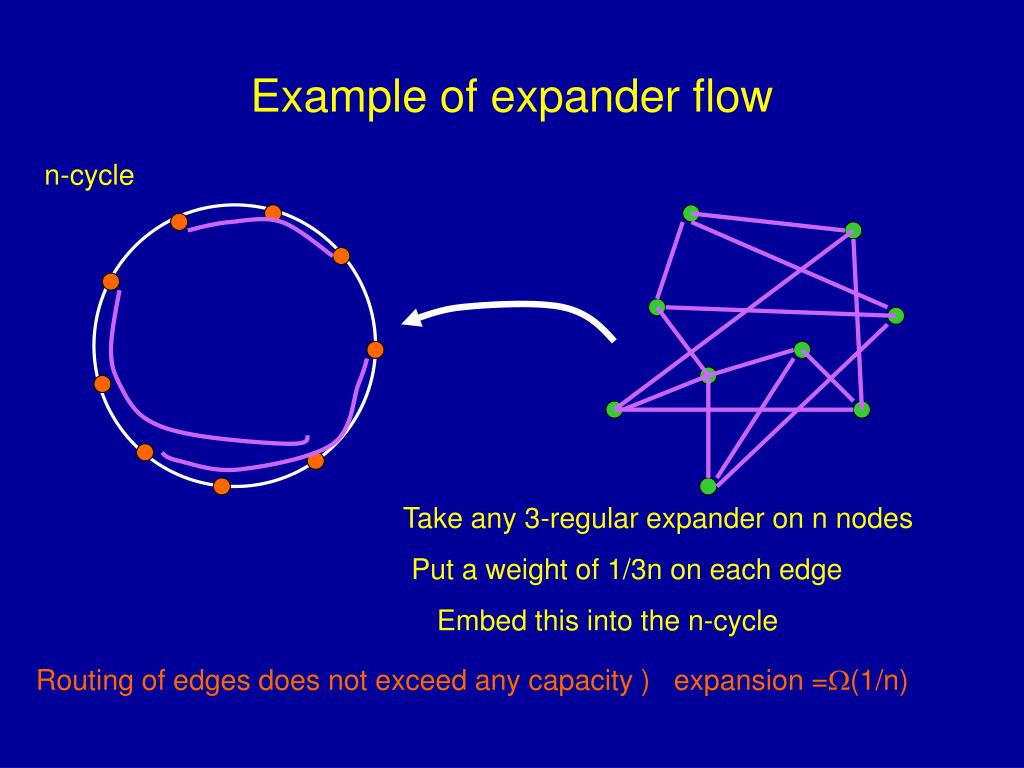 Example of expander flow

n-cycle

Take any 3-regular expander on n nodes

Put a weight of 1/3n on each edge

Embed this into the n-cycle

Routing of edges does not exceed any capacity ) expansion =$\Omega$(1/n)